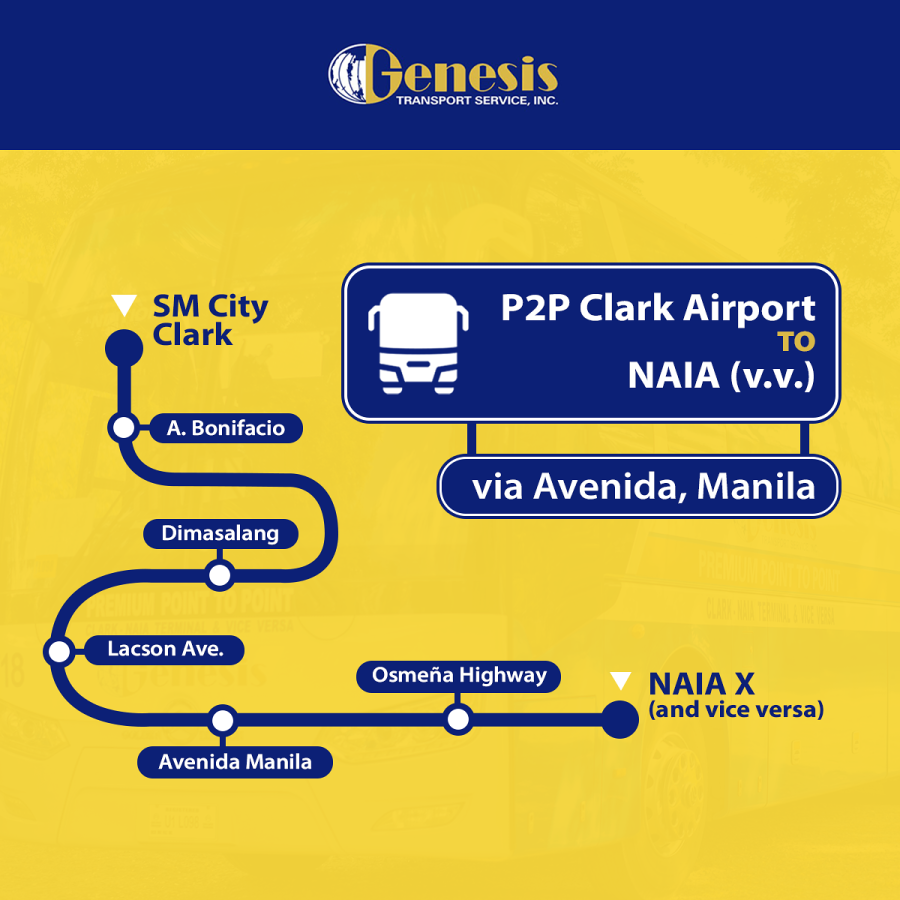 Genesis
TRANSPORT SERVICE, INC.

P2P Clark Airport
TO
NAIA (v.v.)

via Avenida, Manila

SM City Clark

A. Bonifacio

Dimasalang

Lacson Ave.

Avenida Manila

Osmeña Highway

NAIA X
(and vice versa)